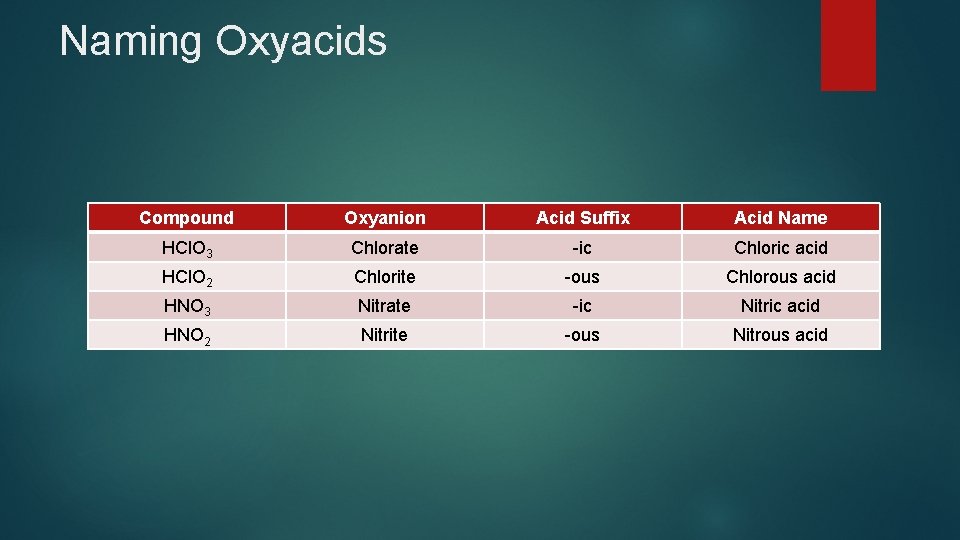 Naming Oxyacids

| Compound | Oxyanion | Acid Suffix | Acid Name |
|---|---|---|---|
| $HClO_3$ | Chlorate | -ic | Chloric acid |
| $HClO_2$ | Chlorite | -ous | Chlorous acid |
| $HNO_3$ | Nitrate | -ic | Nitric acid |
| $HNO_2$ | Nitrite | -ous | Nitrous acid |